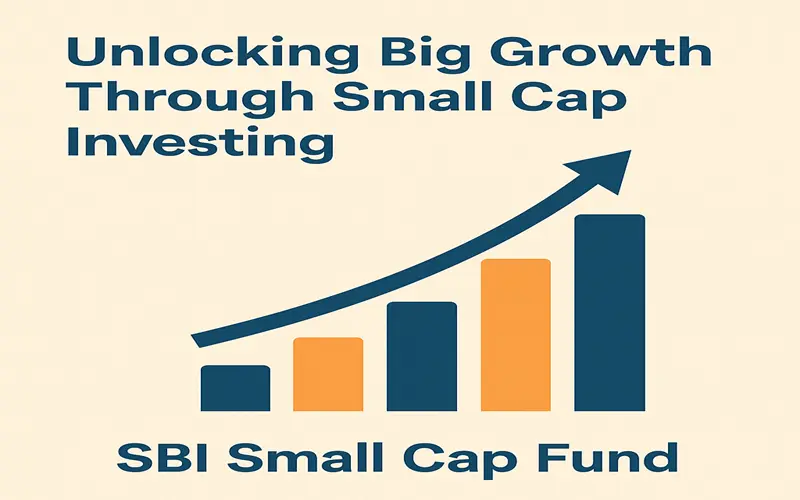 Unlocking Big Growth Through Small Cap Investing

SBI Small Cap Fund